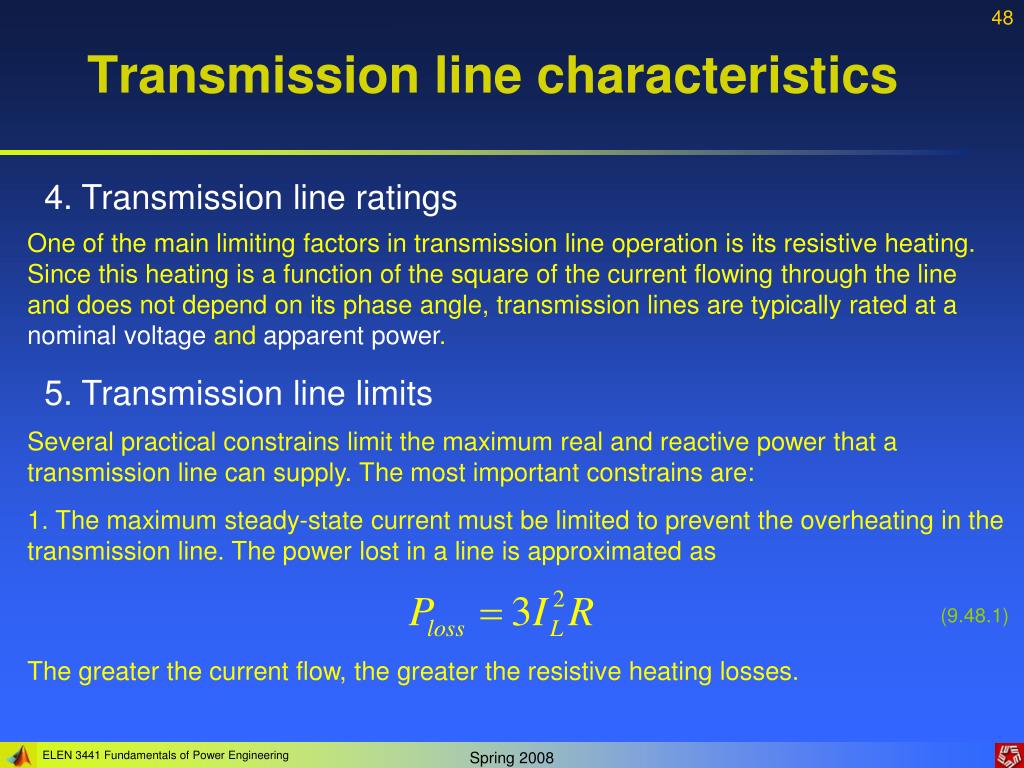 48

Transmission line characteristics

4. Transmission line ratings

One of the main limiting factors in transmission line operation is its resistive heating. Since this heating is a function of the square of the current flowing through the line and does not depend on its phase angle, transmission lines are typically rated at a nominal voltage and apparent power.

5. Transmission line limits

Several practical constrains limit the maximum real and reactive power that a transmission line can supply. The most important constrains are:

1. The maximum steady-state current must be limited to prevent the overheating in the transmission line. The power lost in a line is approximated as

$P_{loss} = 3I_L^2 R$ (9.48.1)

The greater the current flow, the greater the resistive heating losses.

ELEN 3441 Fundamentals of Power Engineering

Spring 2008